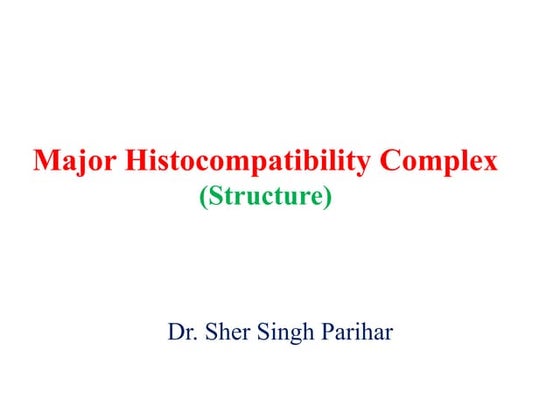 Major Histocompatibility Complex
(Structure)

Dr. Sher Singh Parihar